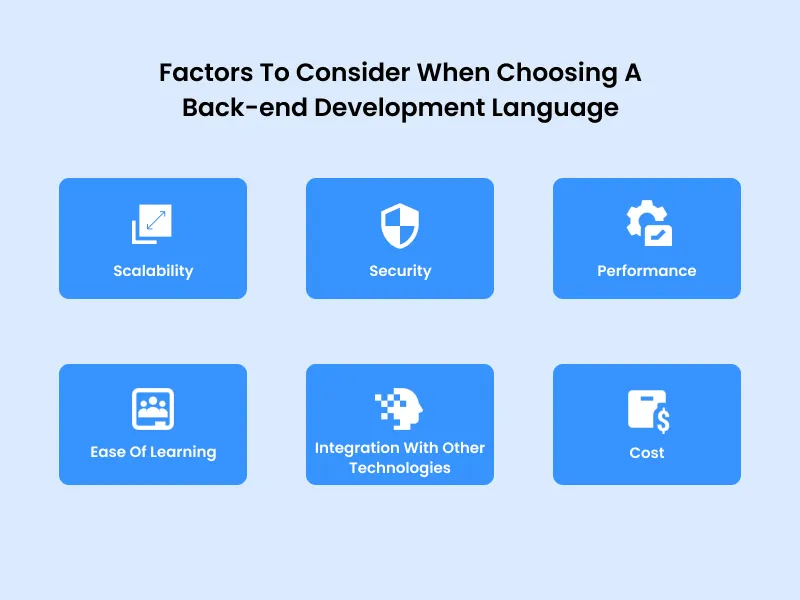 Factors To Consider When Choosing A Back-end Development Language

Scalability

Security

Performance

Ease Of Learning

Integration With Other Technologies

Cost